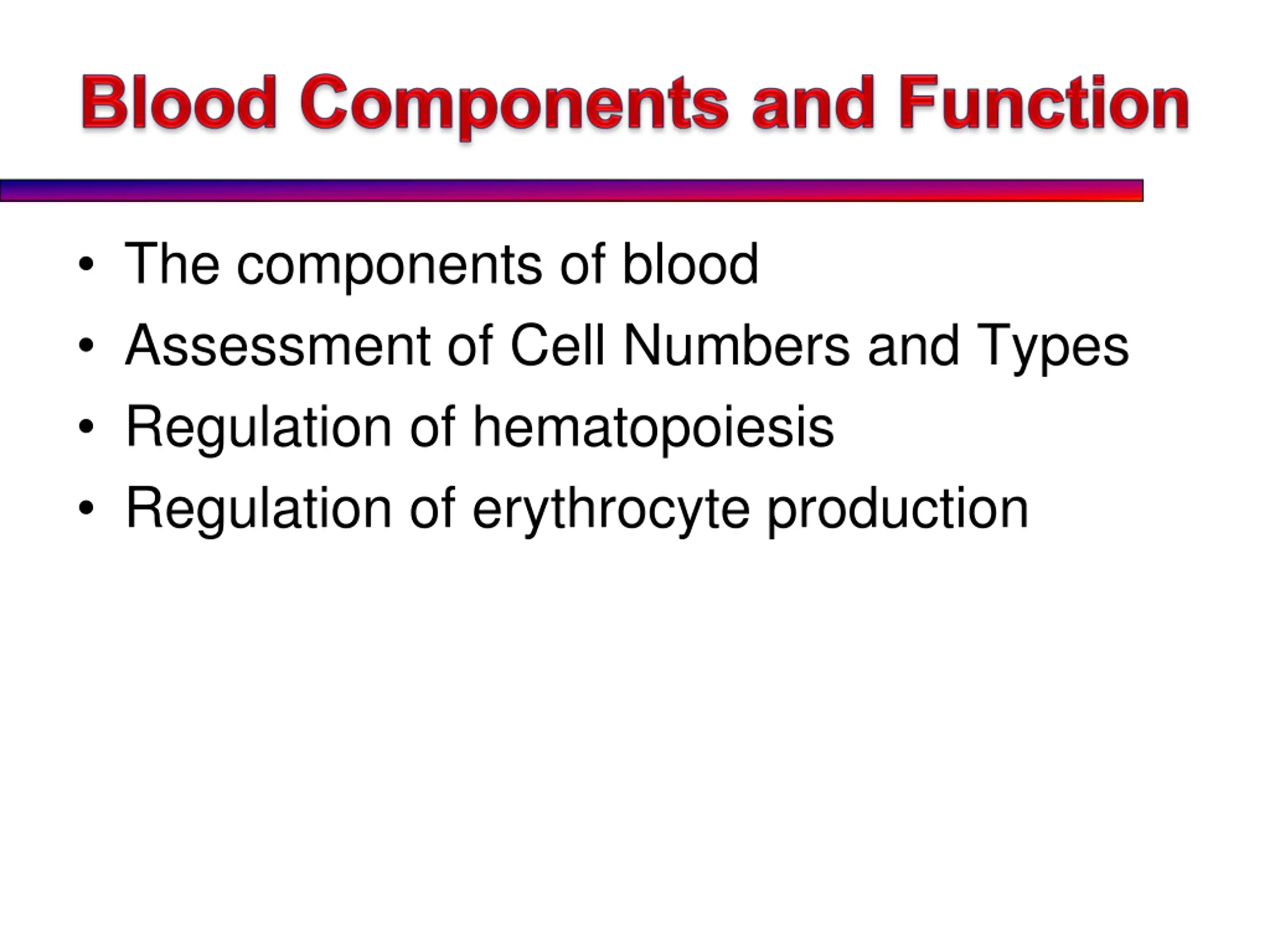 Blood Components and Function

• The components of blood
• Assessment of Cell Numbers and Types
• Regulation of hematopoiesis
• Regulation of erythrocyte production